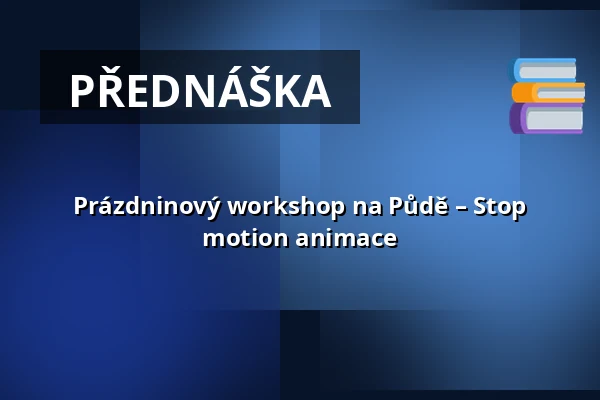 PŘEDNÁŠKA

Prázdninový workshop na Půdě – Stop motion animace